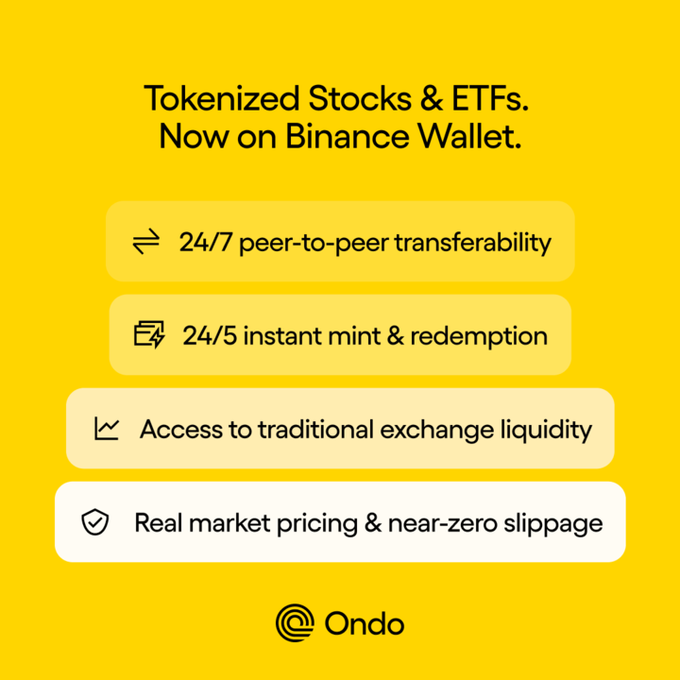 Tokenized Stocks & ETFs. Now on Binance Wallet.

24/7 peer-to-peer transferability

24/5 instant mint & redemption

Access to traditional exchange liquidity

Real market pricing & near-zero slippage

Ondo